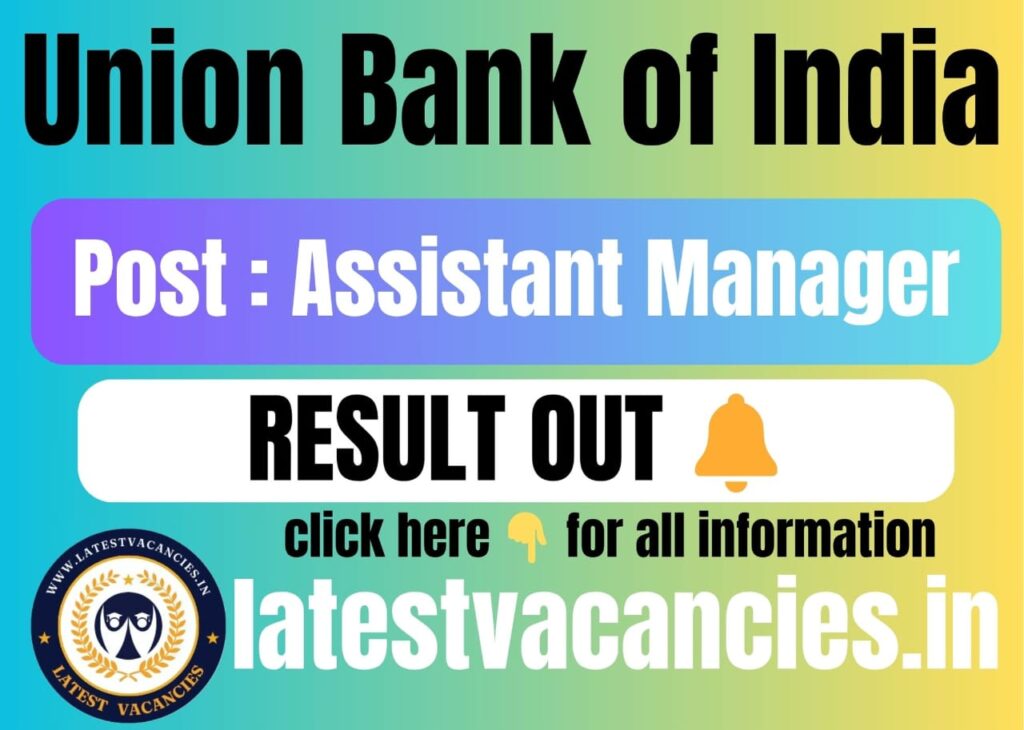 Union Bank of India

Post : Assistant Manager

RESULT OUT

click here for all information

WWW.LATESTVACANCIES.IN
LATEST VACANCIES

latestvacancies.in